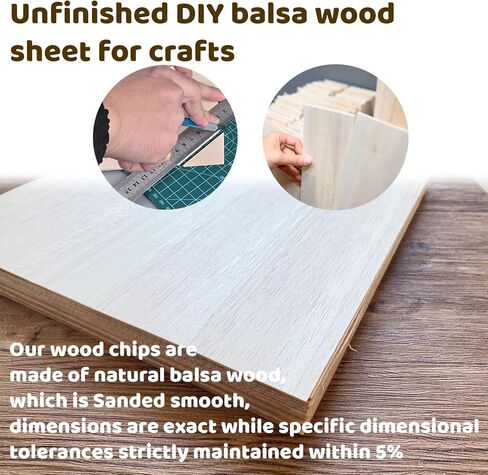 Unfinished DIY balsa wood sheet for crafts

Our wood chips are made of natural balsa wood, which is Sanded smooth, dimensions are exact while specific dimensional tolerances strictly maintained within 5%